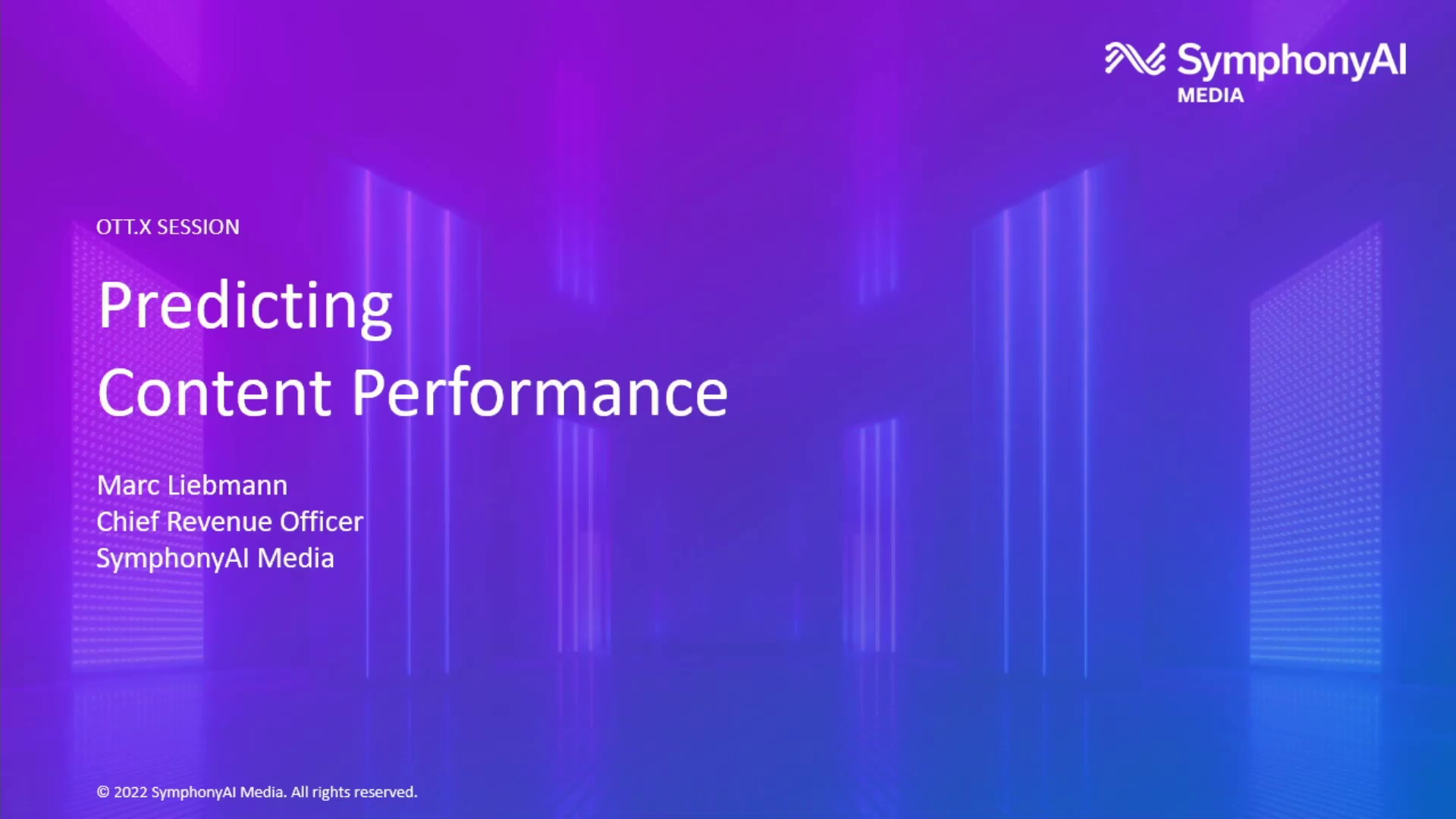 SymphonyAI
MEDIA

OTT.X SESSION

Predicting
Content Performance

Marc Liebmann
Chief Revenue Officer
SymphonyAI Media

© 2022 SymphonyAI Media. All rights reserved.